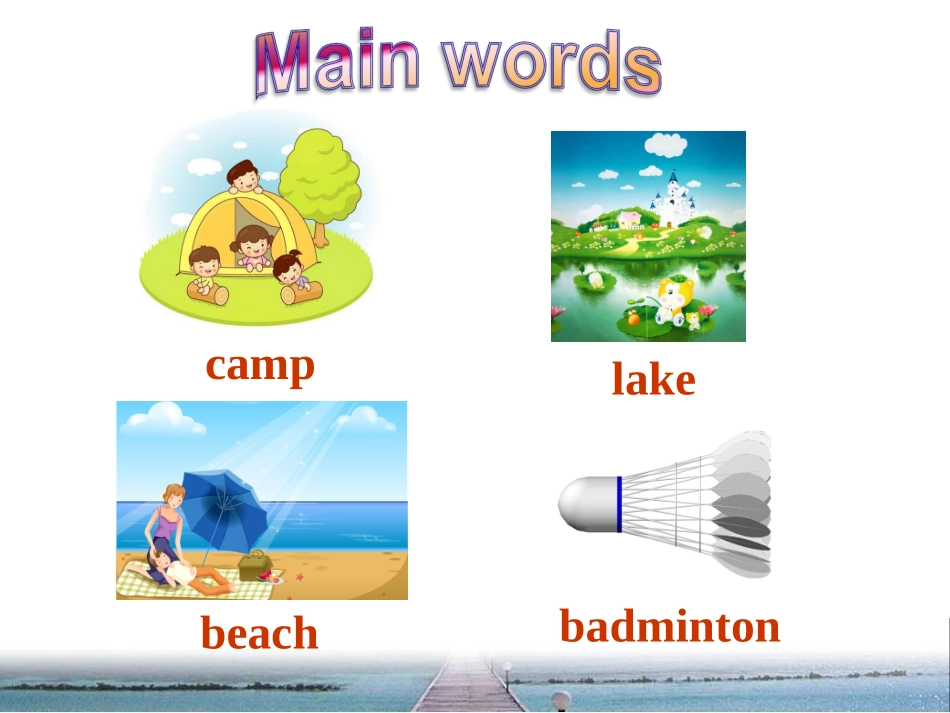 Main words

camp

lake

beach

badminton